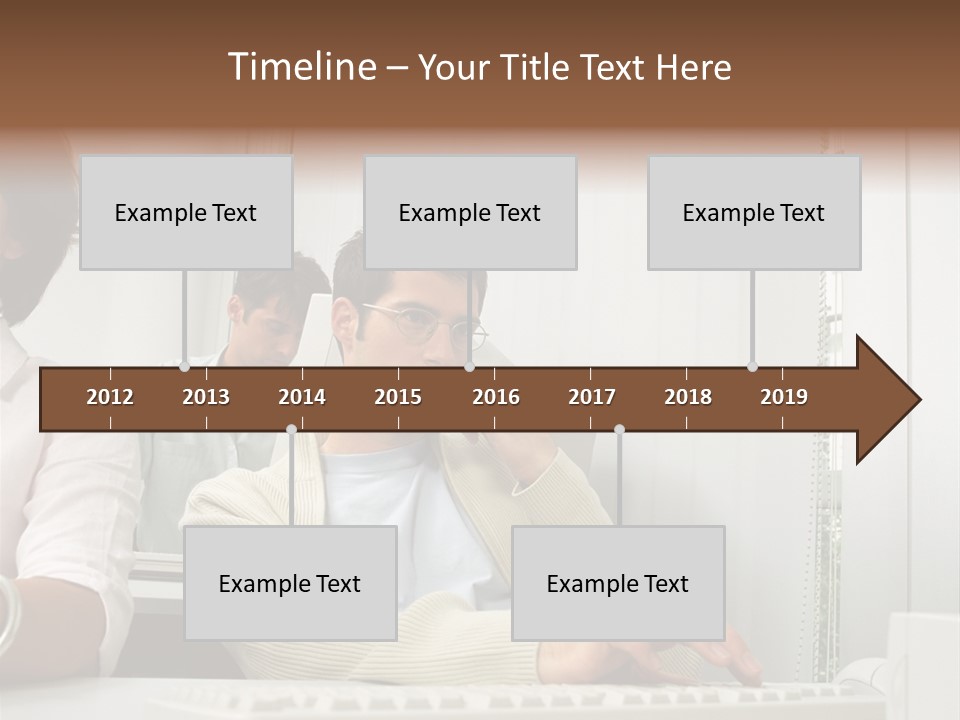 Timeline – Your Title Text Here

Example Text

Example Text

Example Text

2012 2013 2014 2015 2016 2017 2018 2019

Example Text

Example Text